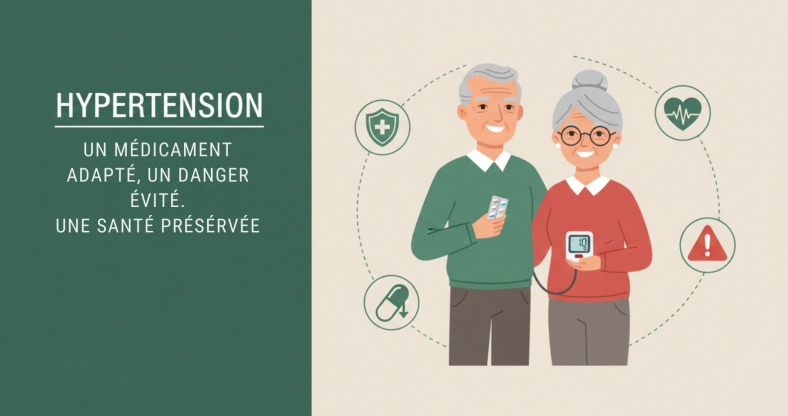 HYPERTENSION

UN MÉDICAMENT ADAPTÉ, UN DANGER ÉVITÉ.
UNE SANTÉ PRÉSÉRVÉE